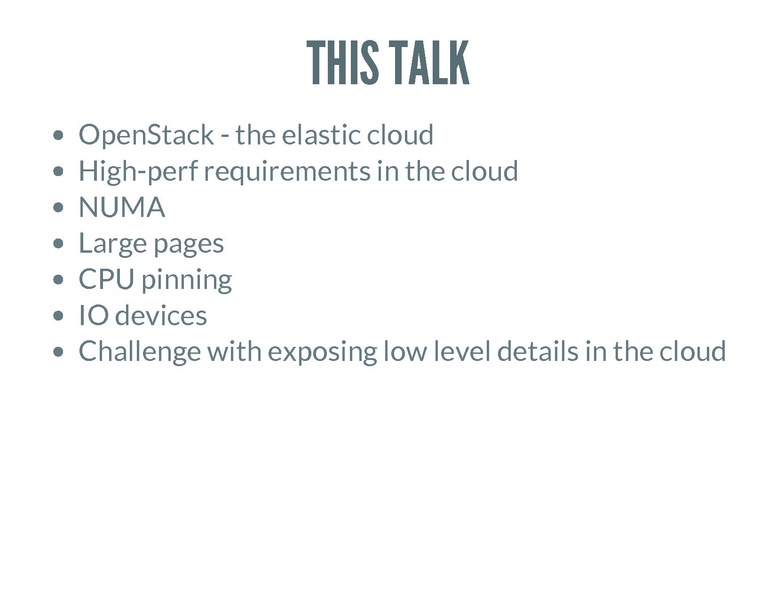 THIS TALK

- OpenStack - the elastic cloud
- High-perf requirements in the cloud
- NUMA
- Large pages
- CPU pinning
- IO devices
- Challenge with exposing low level details in the cloud